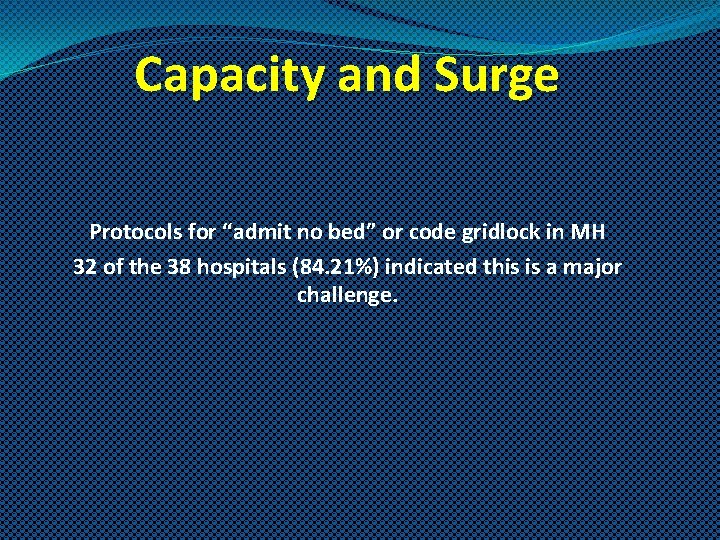 Capacity and Surge

Protocols for “admit no bed” or code gridlock in MH
32 of the 38 hospitals (84.21%) indicated this is a major challenge.